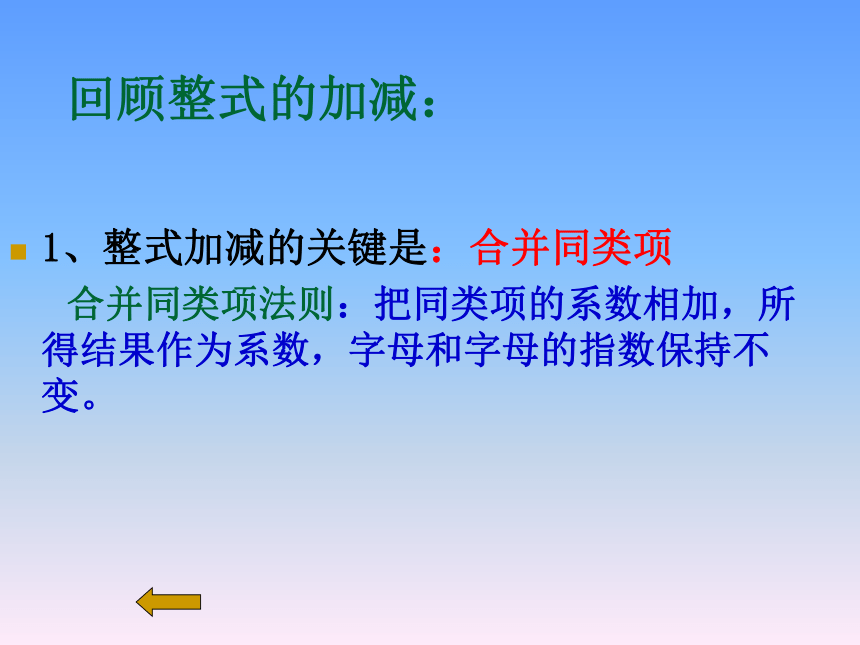 回顾整式的加减：

1、整式加减的关键是：合并同类项

合并同类项法则：把同类项的系数相加，所得结果作为系数，字母和字母的指数保持不变。